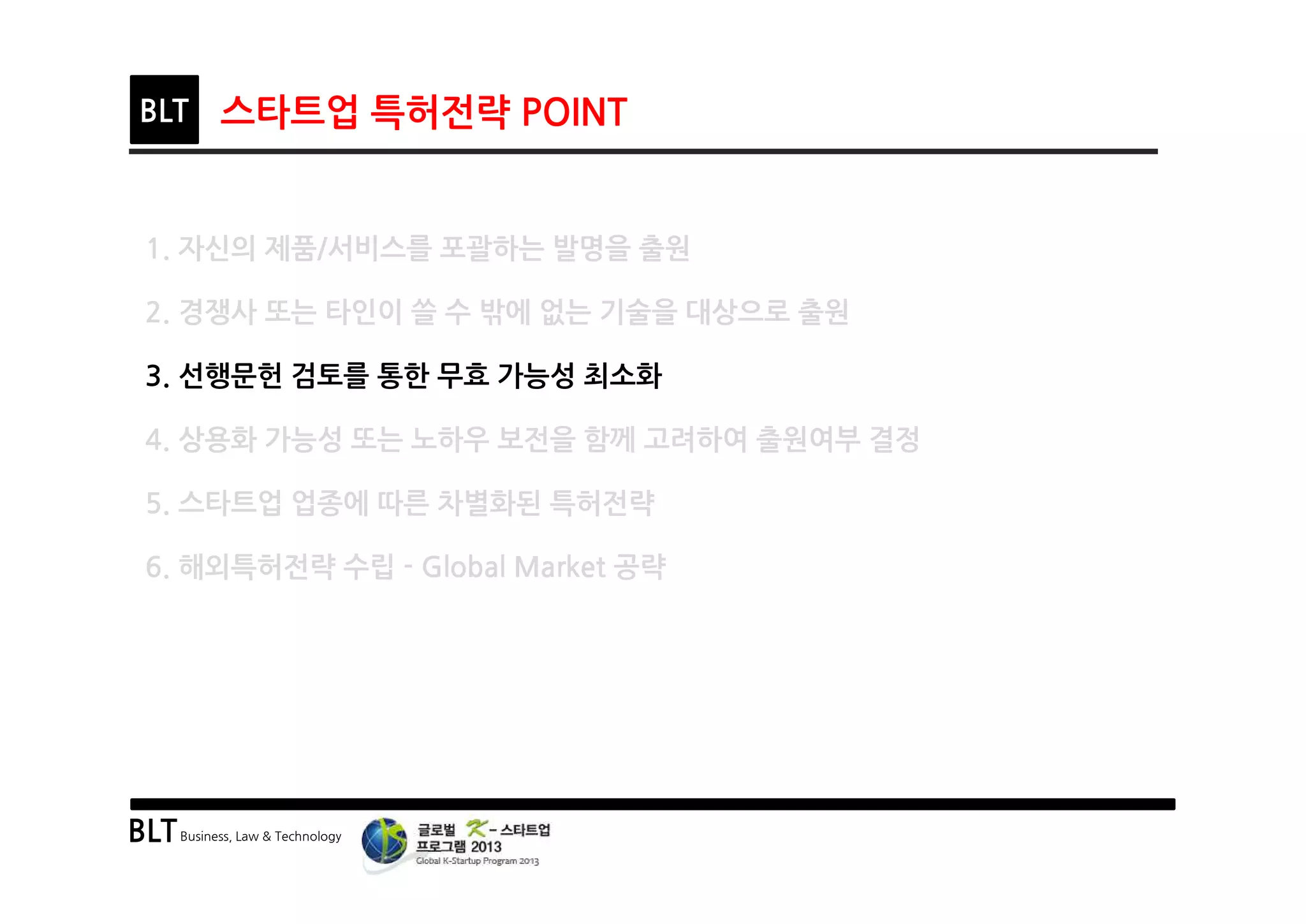 BLT 스타트업 특허전략 POINT

1. 자신의 제품/서비스를 포괄하는 발명을 출원

2. 경쟁사 또는 타인이 쓸 수 밖에 없는 기술을 대상으로 출원

3. 선행문헌 검토를 통한 무효 가능성 최소화

4. 상용화 가능성 또는 노하우 보전을 함께 고려하여 출원여부 결정

5. 스타트업 업종에 따른 차별화된 특허전략

6. 해외특허전략 수립 - Global Market 공략

BLT Business, Law & Technology

글로벌 K-스타트업 프로그램 2013
Global K-Startup Program 2013